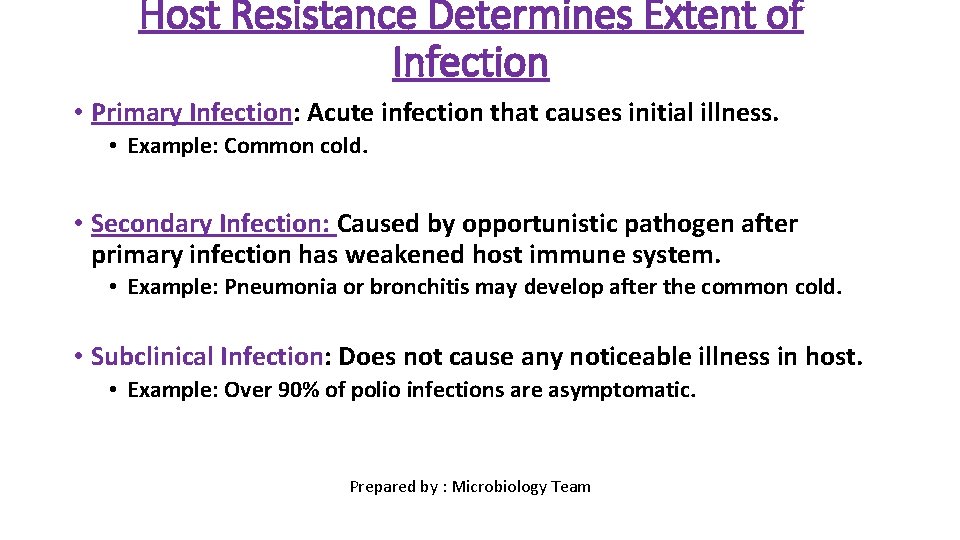 Host Resistance Determines Extent of Infection

• Primary Infection: Acute infection that causes initial illness.
  • Example: Common cold.

• Secondary Infection: Caused by opportunistic pathogen after primary infection has weakened host immune system.
  • Example: Pneumonia or bronchitis may develop after the common cold.

• Subclinical Infection: Does not cause any noticeable illness in host.
  • Example: Over 90% of polio infections are asymptomatic.

Prepared by : Microbiology Team